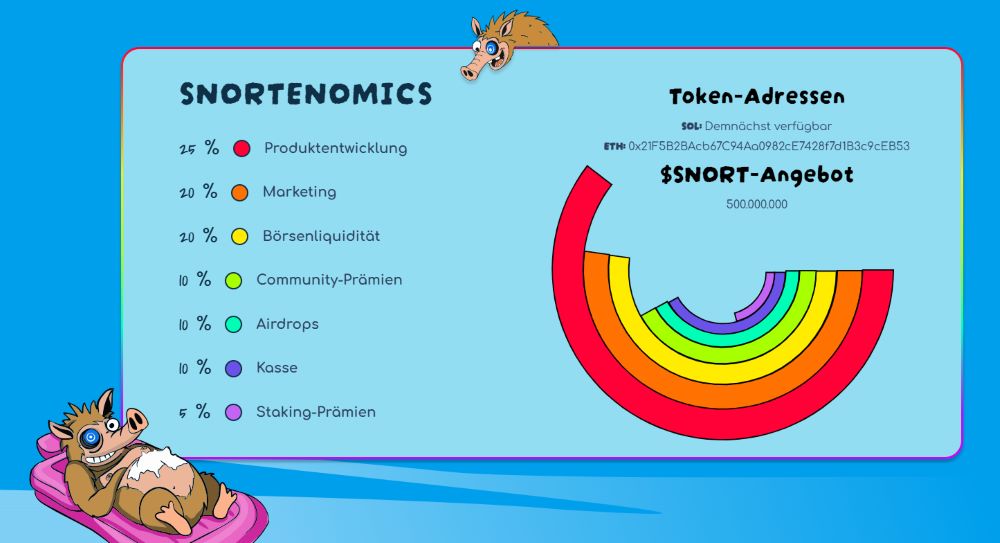 SNORTENOMICS

25 % Produktentwicklung

20 % Marketing

20 % Börsenliquidität

10 % Community-Prämien

10 % Airdrops

10 % Kasse

5 % Staking-Prämien

Token-Adressen

SOL: Demnächst verfügbar

ETH: 0x21F5B2BAcb67C94Aa0982cE7428f7d1B3c9cEB53

$SNORT-Angebot

500.000.000